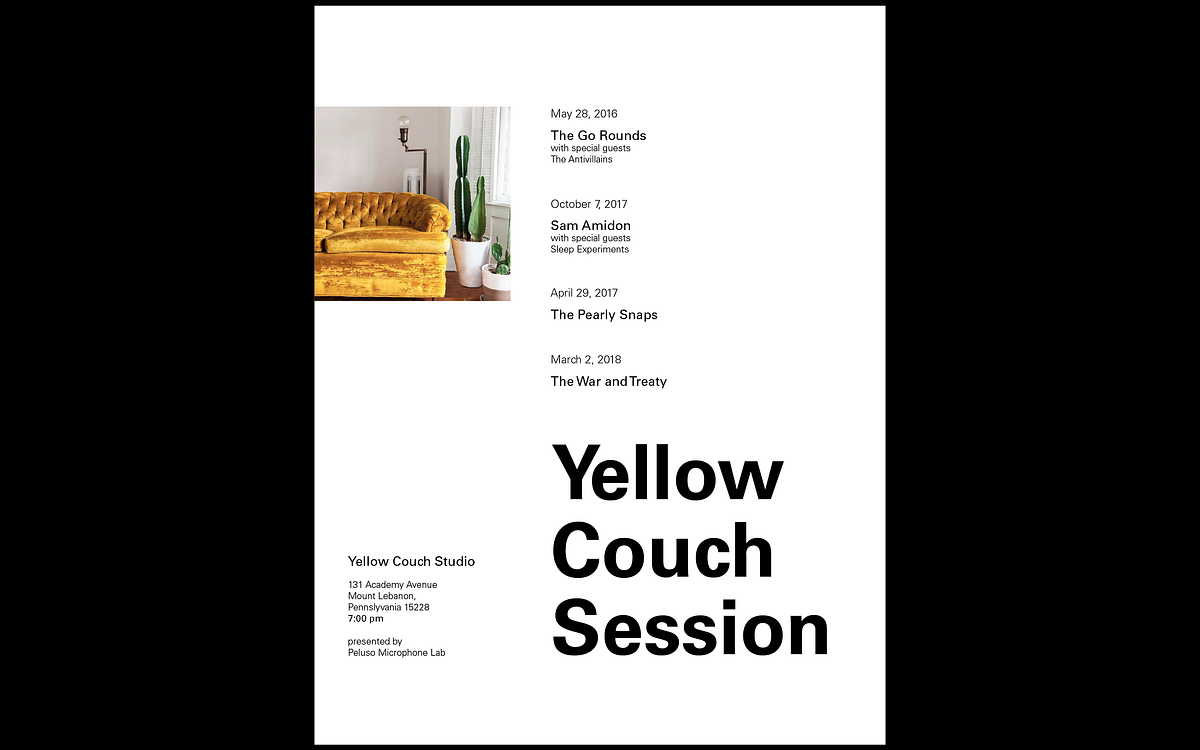 May 28, 2016
The Go Rounds
with special guests
The Antivillains

October 7, 2017
Sam Amidon
with special guests
Sleep Experiments

April 29, 2017
The Pearly Snaps

March 2, 2018
The War and Treaty

Yellow Couch Session

Yellow Couch Studio

131 Academy Avenue
Mount Lebanon,
Pennsylvania 15228
7:00 pm

presented by
Peluso Microphone Lab